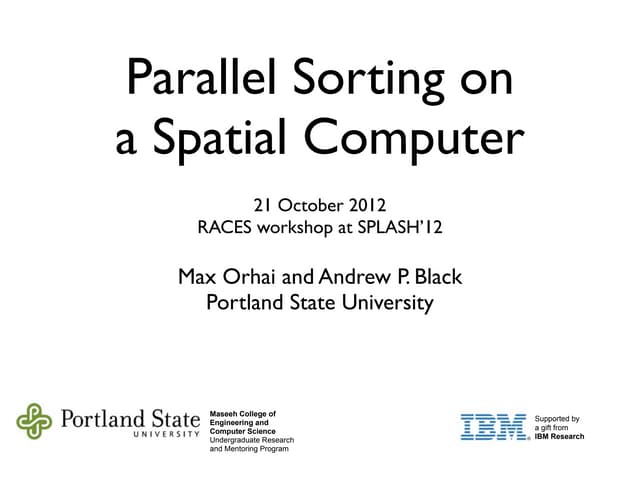 Parallel Sorting on a Spatial Computer

21 October 2012
RACES workshop at SPLASH'12

Max Orhai and Andrew P. Black
Portland State University

Portland State UNIVERSITY

Maseeh College of Engineering and Computer Science
Undergraduate Research and Mentoring Program

IBM

Supported by a gift from IBM Research